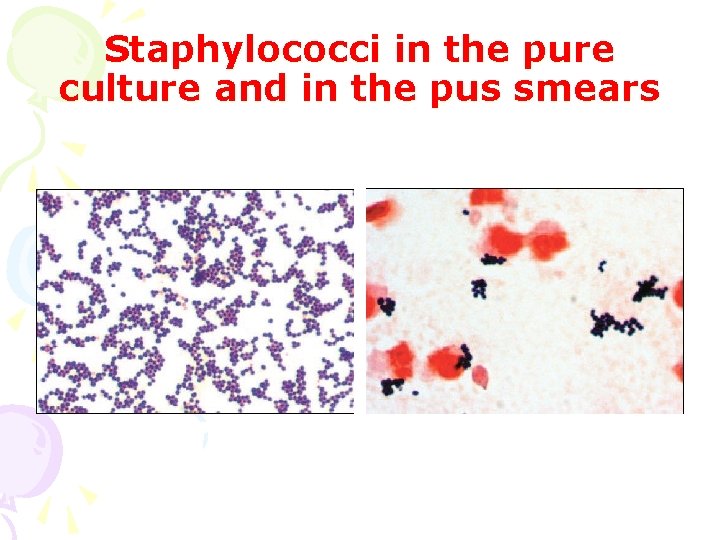 Staphylococci in the pure culture and in the pus smears